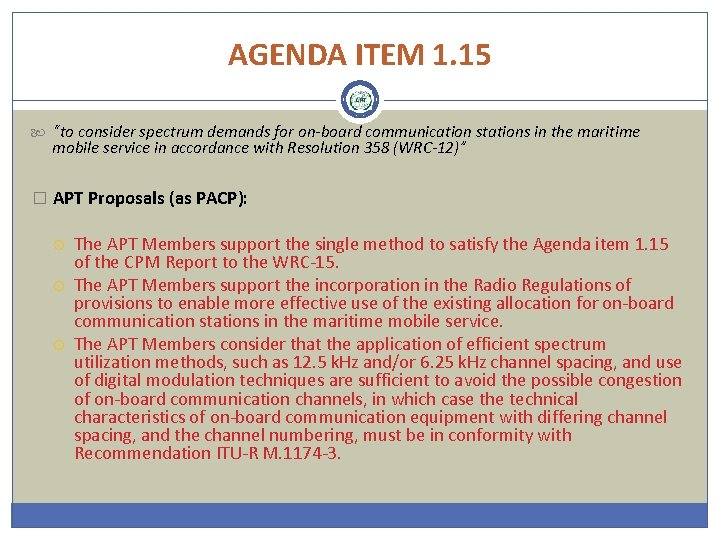 AGENDA ITEM 1.15

"to consider spectrum demands for on-board communication stations in the maritime mobile service in accordance with Resolution 358 (WRC-12)"

APT Proposals (as PACP):

The APT Members support the single method to satisfy the Agenda item 1.15 of the CPM Report to the WRC-15.

The APT Members support the incorporation in the Radio Regulations of provisions to enable more effective use of the existing allocation for on-board communication stations in the maritime mobile service.

The APT Members consider that the application of efficient spectrum utilization methods, such as 12.5 kHz and/or 6.25 kHz channel spacing, and use of digital modulation techniques are sufficient to avoid the possible congestion of on-board communication channels, in which case the technical characteristics of on-board communication equipment with differing channel spacing, and the channel numbering, must be in conformity with Recommendation ITU-R M.1174-3.